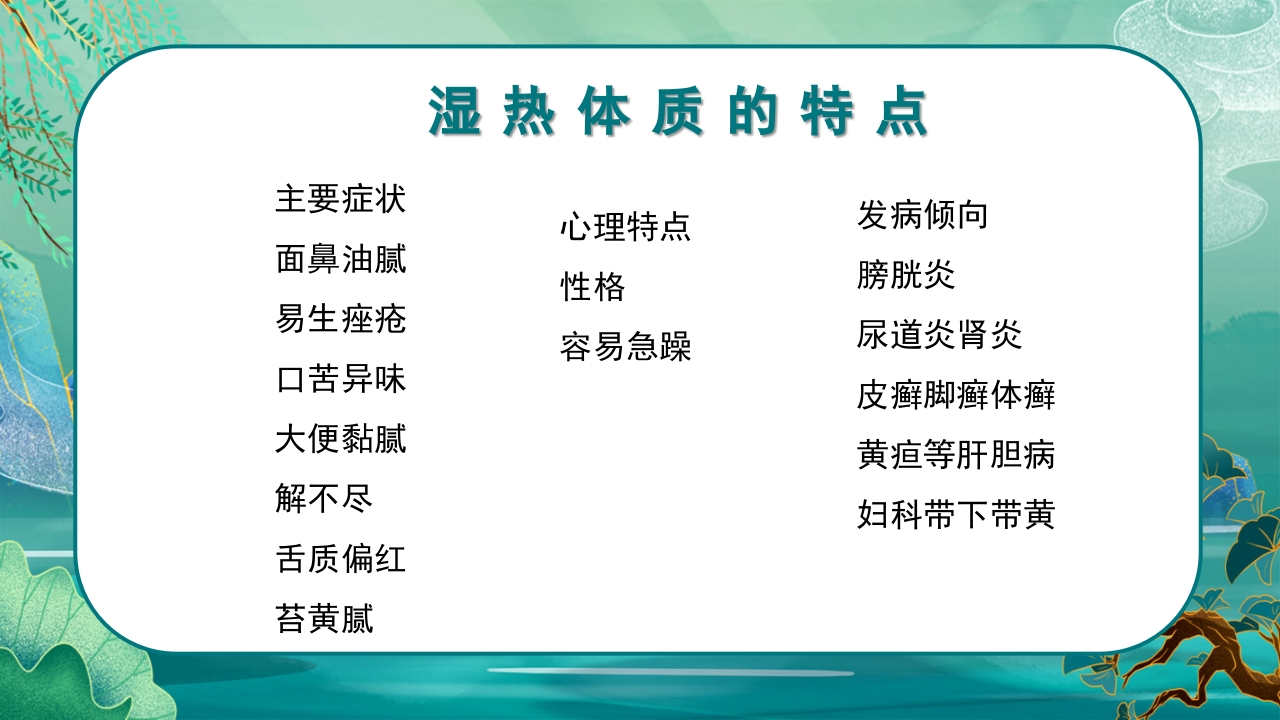 湿热体质的特点

主要症状
面鼻油腻
易生痤疮
口苦异味
大便黏腻
解不尽
舌质偏红
苔黄腻

心理特点
性格
容易急躁

发病倾向
膀胱炎
尿道炎肾炎
皮癣脚癣体癣
黄疸等肝胆病
妇科带下带黄